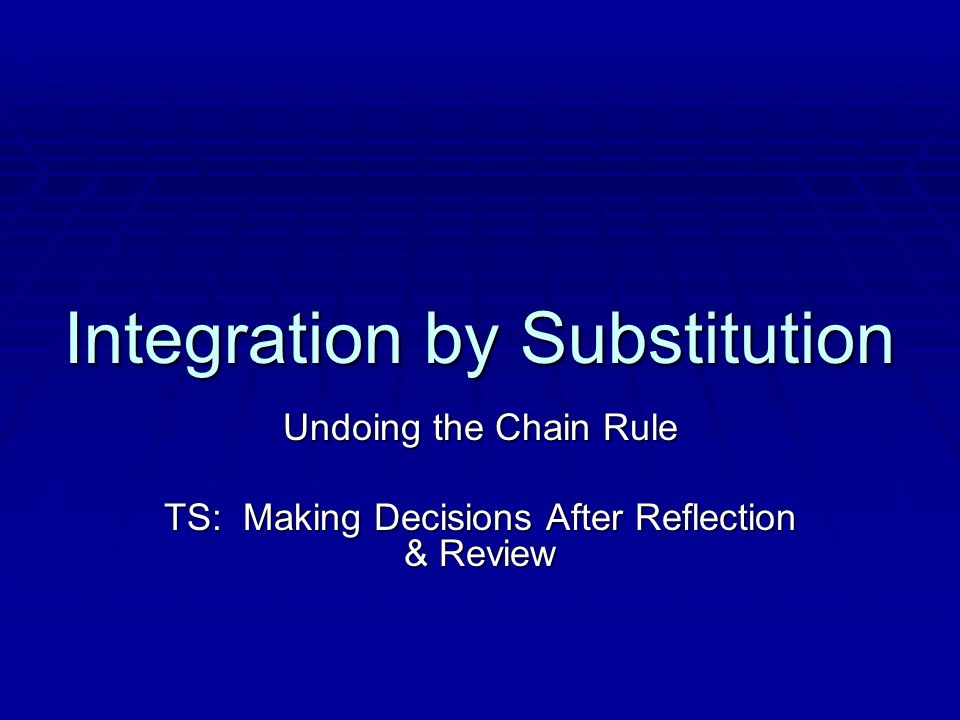 Integration by Substitution

Undoing the Chain Rule

TS: Making Decisions After Reflection & Review